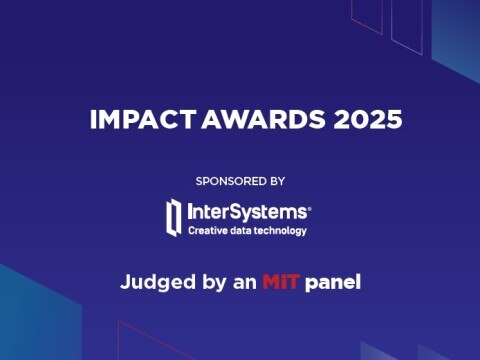 IMPACT AWARDS 2025

SPONSORED BY

InterSystems®
Creative data technology

Judged by an MiT panel